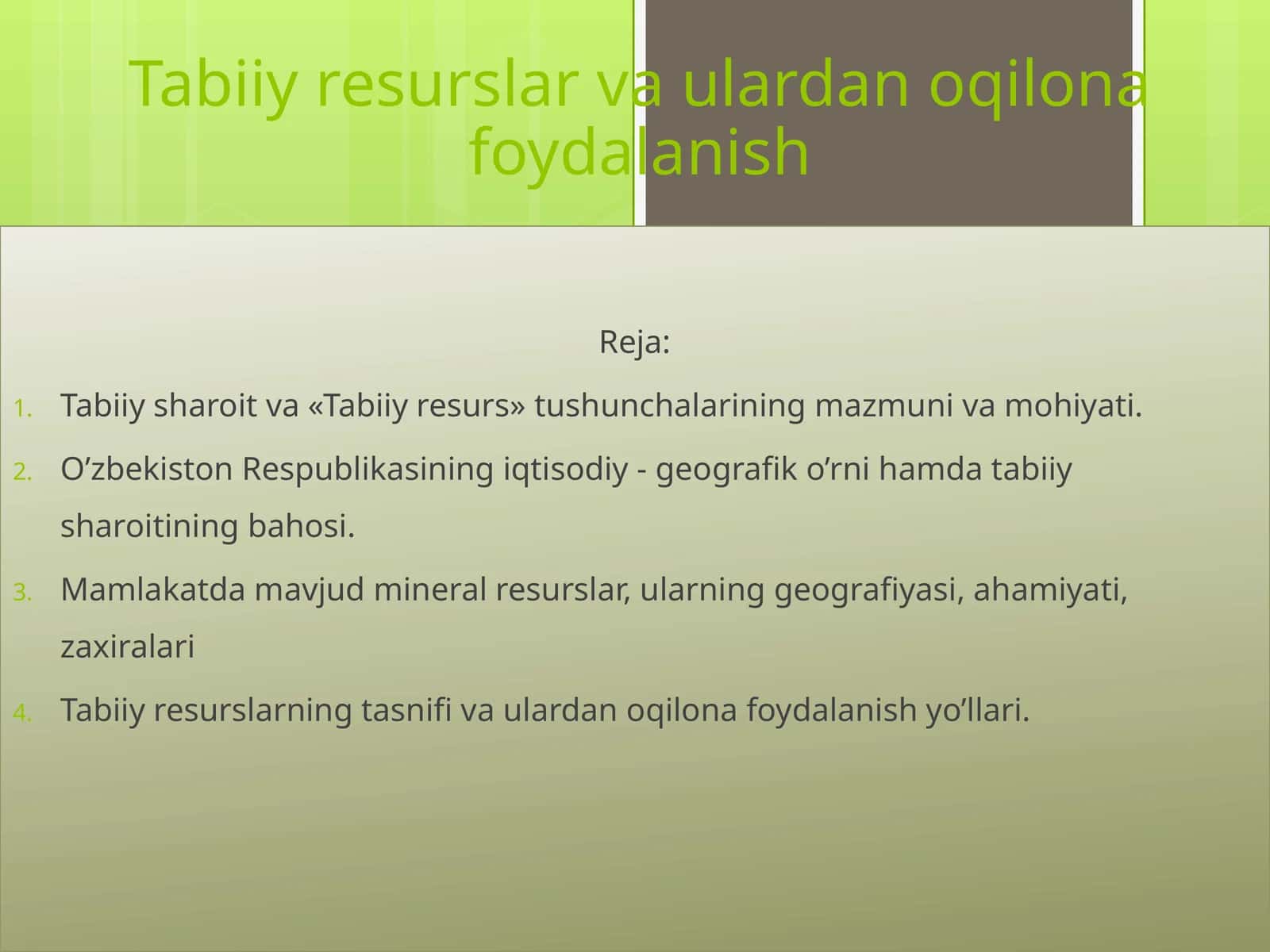 Tabiiy resurslar va ulardan oqilona foydalanish

Reja:

1. Tabiiy sharoit va «Tabiiy resurs» tushunchalarining mazmuni va mohiyati.
2. O’zbekiston Respublikasining iqtisodiy - geografik o’rni hamda tabiiy sharoitining bahosi.
3. Mamlakatda mavjud mineral resurslar, ularning geografiyasi, ahamiyati, zaxiralari
4. Tabiiy resurslarning tasnifi va ulardan oqilona foydalanish yo’llari.